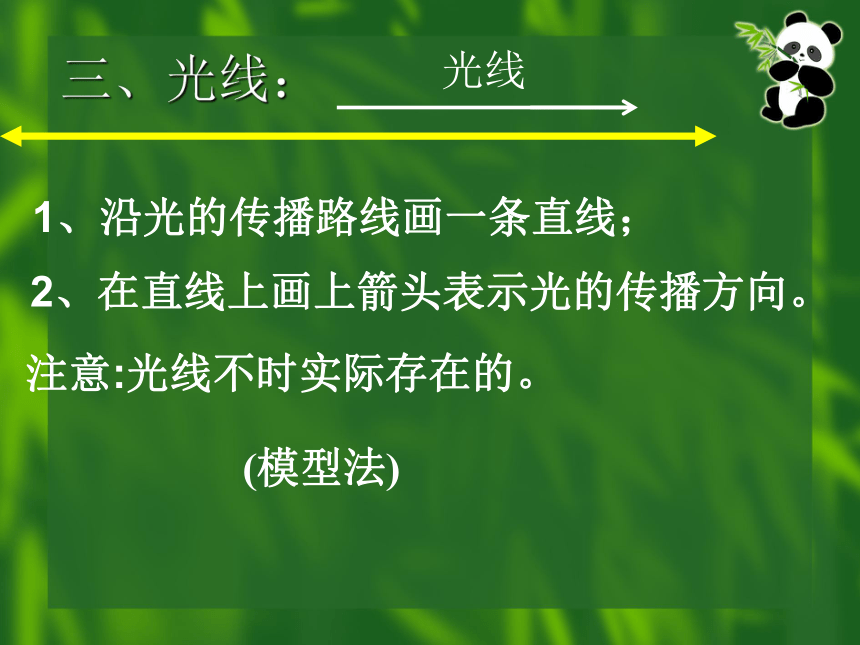 三、光线：

光线

1、沿光的传播路线画一条直线；

2、在直线上画上箭头表示光的传播方向。

注意:光线不时实际存在的。

(模型法)